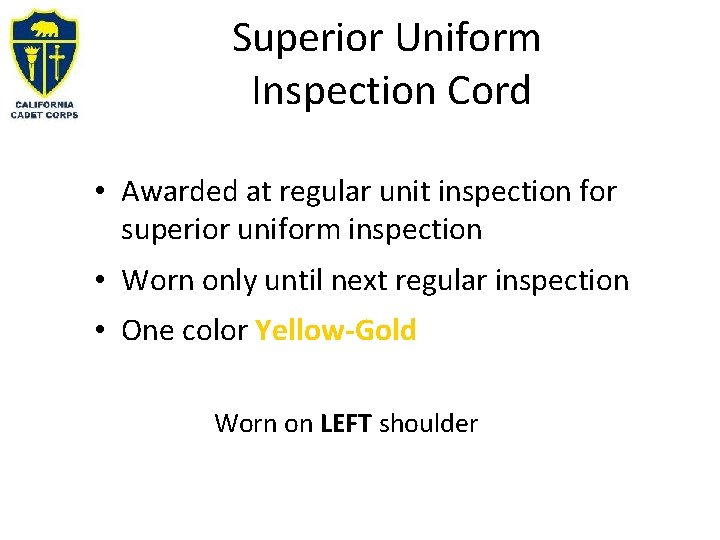 CALIFORNIA CADET CORPS

Superior Uniform Inspection Cord

• Awarded at regular unit inspection for superior uniform inspection
• Worn only until next regular inspection
• One color Yellow-Gold

Worn on LEFT shoulder